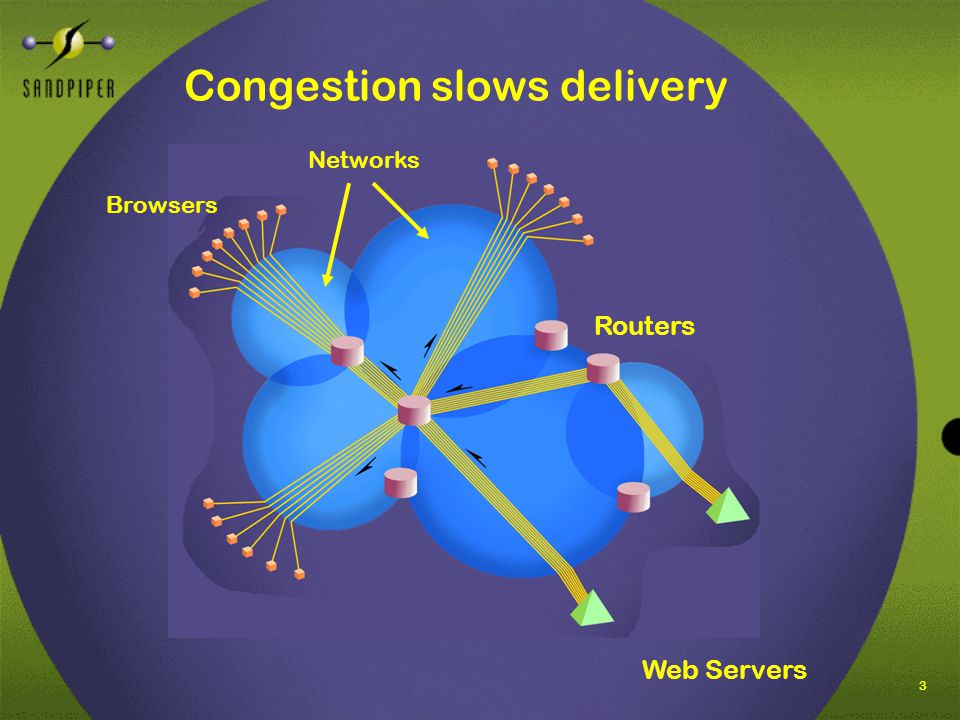 SANDPIPER

Congestion slows delivery

Networks

Browsers

Routers

Web Servers

3